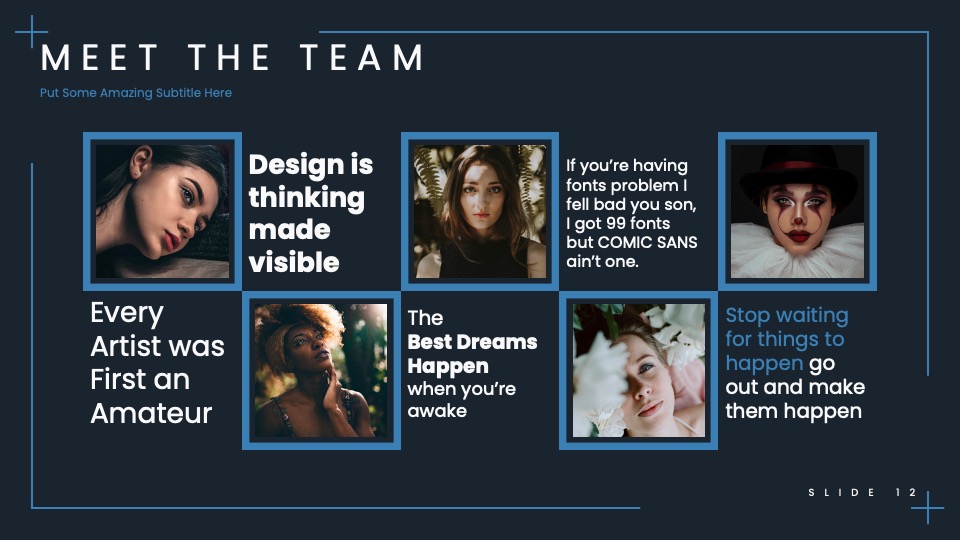 MEET THE TEAM

Put Some Amazing Subtitle Here

Design is thinking made visible

If you're having fonts problem I fell bad you son, I got 99 fonts but COMIC SANS ain't one.

Every Artist was First an Amateur

The Best Dreams Happen when you're awake

Stop waiting for things to happen go out and make them happen

SLIDE 12